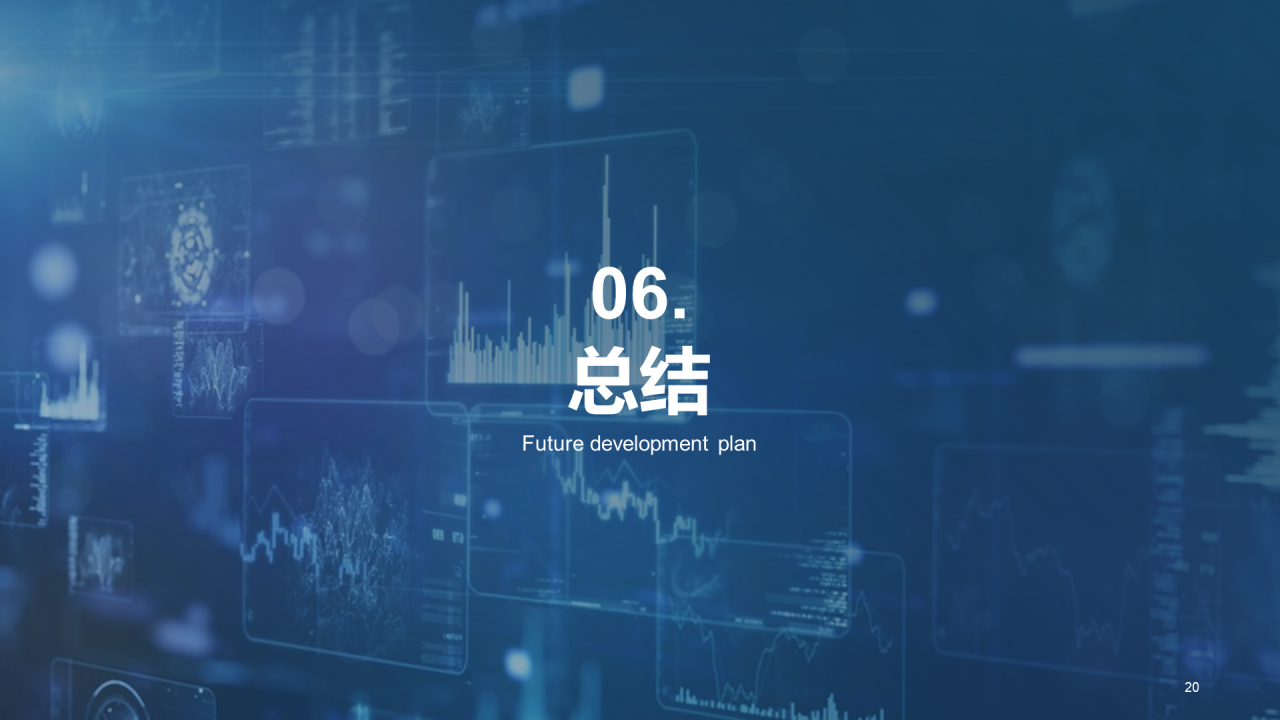 06.
总结
Future development plan

20